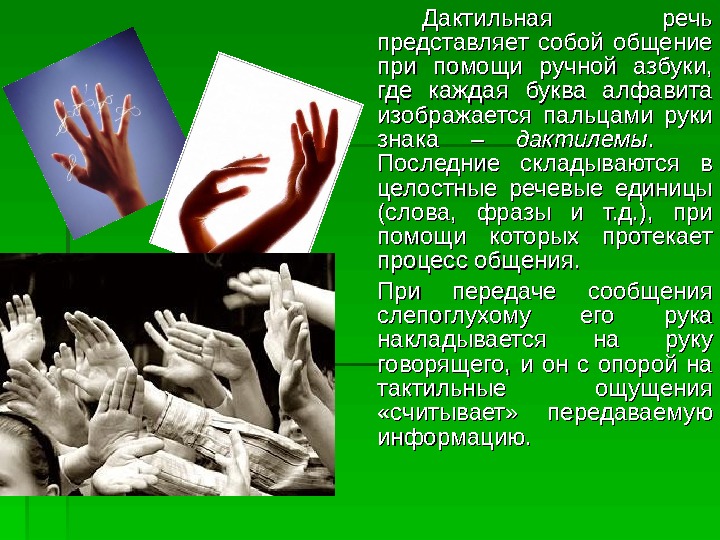 Дактильная речь представляет собой общение при помощи ручной азбуки, где каждая буква алфавита изображается пальцами руки знака – дактилемы. Последние складываются в целостные речевые единицы (слова, фразы и т.д.), при помощи которых протекает процесс общения.

При передаче сообщения слепоглухому его рука накладывается на руку говорящего, и он с опорой на тактильные ощущения «считывает» передаваемую информацию.